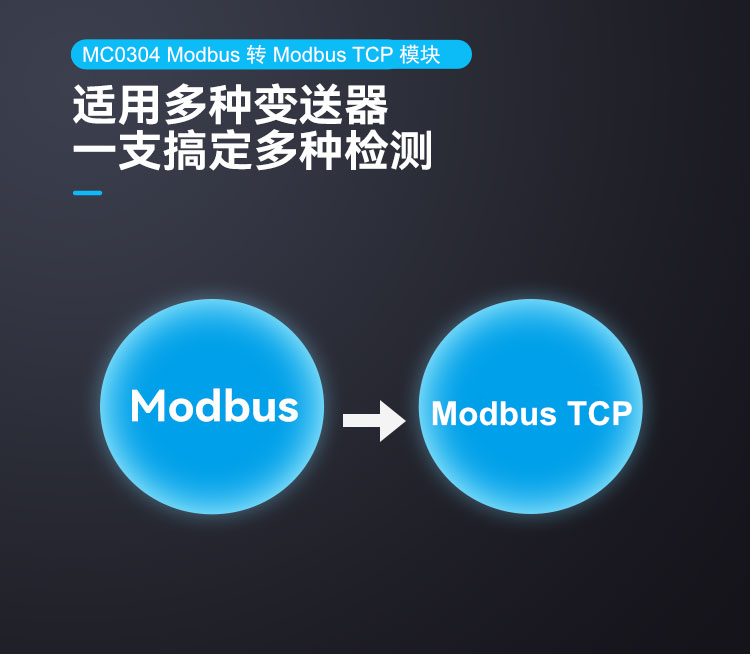 MC0304 Modbus 转 Modbus TCP 模块

适用多种变送器
一支搞定多种检测

Modbus

Modbus TCP